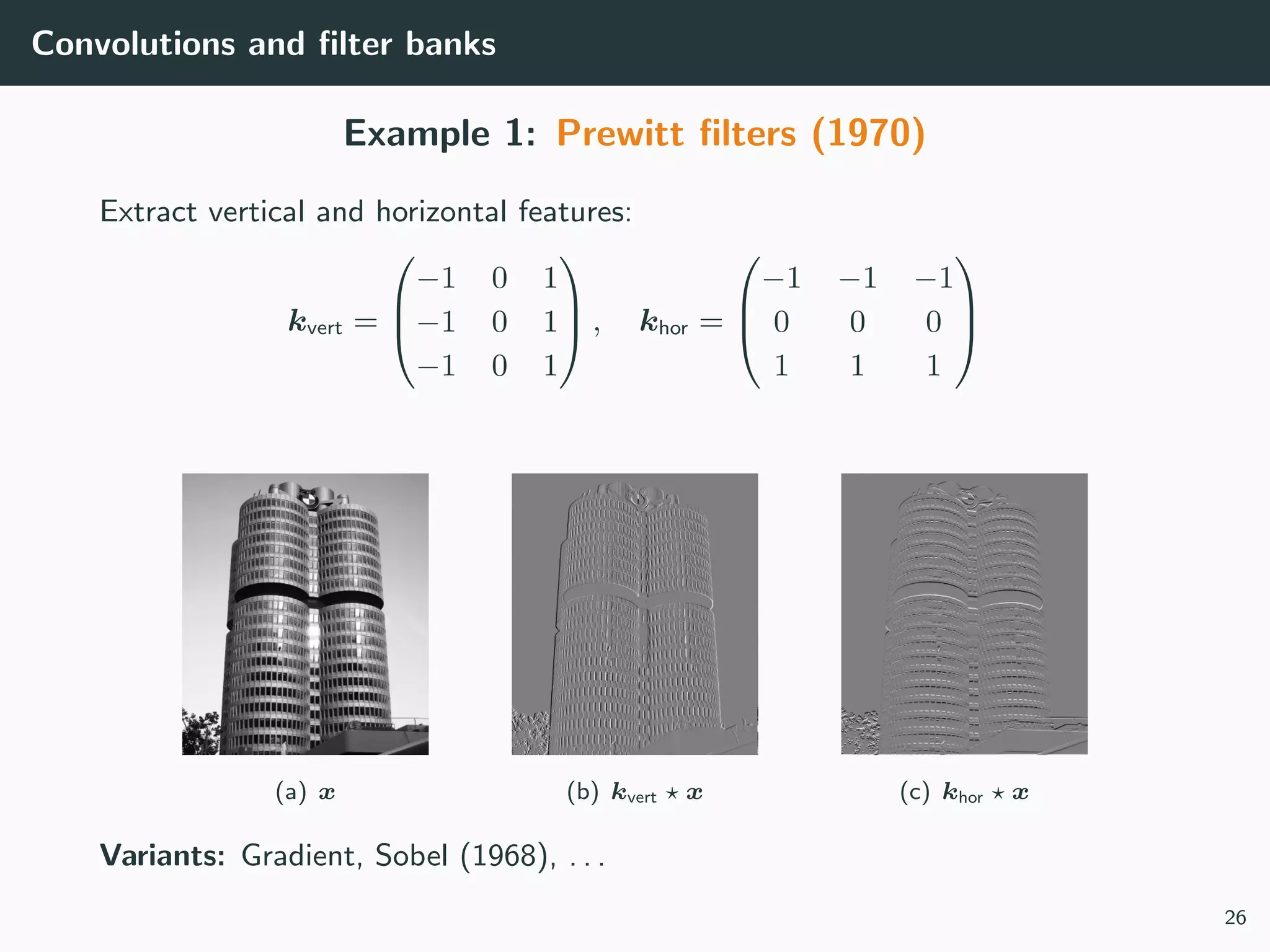 Convolutions and filter banks

Example 1: Prewitt filters (1970)

Extract vertical and horizontal features:

$\boldsymbol{k}_{\text{vert}} = \begin{pmatrix} -1 & 0 & 1 \\ -1 & 0 & 1 \\ -1 & 0 & 1 \end{pmatrix}, \quad \boldsymbol{k}_{\text{hor}} = \begin{pmatrix} -1 & -1 & -1 \\ 0 & 0 & 0 \\ 1 & 1 & 1 \end{pmatrix}$

(a) $\boldsymbol{x}$

(b) $\boldsymbol{k}_{\text{vert}} \star \boldsymbol{x}$

(c) $\boldsymbol{k}_{\text{hor}} \star \boldsymbol{x}$

Variants: Gradient, Sobel (1968), . . .

26